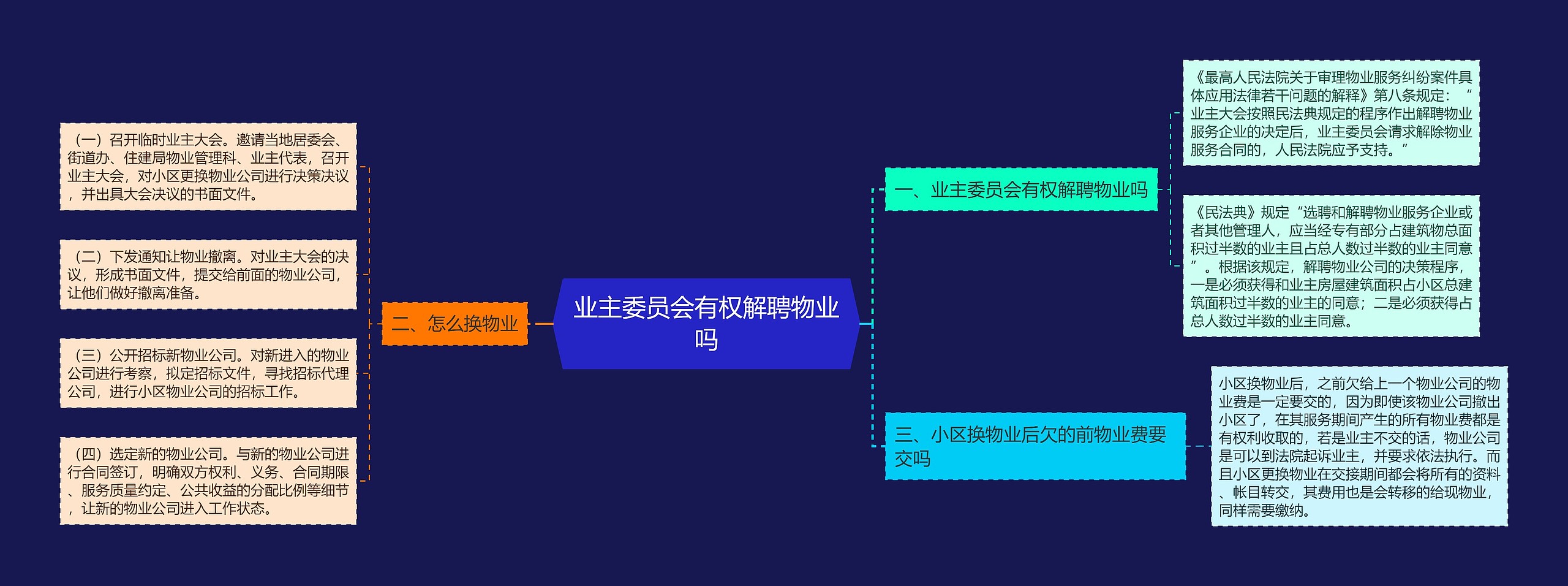 业主委员会有权解聘物业吗

一、业主委员会有权解聘物业吗

《最高人民法院关于审理物业服务纠纷案件具体应用法律若干问题的解释》第八条规定：“业主大会按照民法典规定的程序作出解聘物业服务企业的决定后，业主委员会请求解除物业服务合同的，人民法院应予支持。”

《民法典》规定“选聘和解聘物业服务企业或者其他管理人，应当经专有部分占建筑物总面积过半数的业主且占总人数过半数的业主同意”。根据该规定，解聘物业公司的决策程序，一是必须获得和业主房屋建筑面积占小区总建筑面积过半数的业主的同意；二是必须获得占总人数过半数的业主同意。

二、怎么换物业

（一）召开临时业主大会。邀请当地居委会、街道办、住建局物业管理科、业主代表，召开业主大会，对小区更换物业公司进行决策决议，并出具大会决议的书面文件。

（二）下发通知让物业撤离。对业主大会的决议，形成书面文件，提交给前面的物业公司，让他们做好撤离准备。

（三）公开招标新物业公司。对新进入的物业公司进行考察，拟定招标文件，寻找招标代理公司，进行小区物业公司的招标工作。

（四）选定新的物业公司。与新的物业公司进行合同签订，明确双方权利、义务、合同期限、服务质量约定、公共收益的分配比例等细节，让新的物业公司进入工作状态。

三、小区换物业后欠的前物业费要交吗

小区换物业后，之前欠给上一个物业公司的物业费是一定要交的，因为即使该物业公司撤出小区了，在其服务期间产生的所有物业费都是有权利收取的，若是业主不交的话，物业公司是可以到法院起诉业主，并要求依法执行。而且小区更换物业在交接期间都会将所有的资料、帐目转交，其费用也是会转移的给现物业，同样需要缴纳。